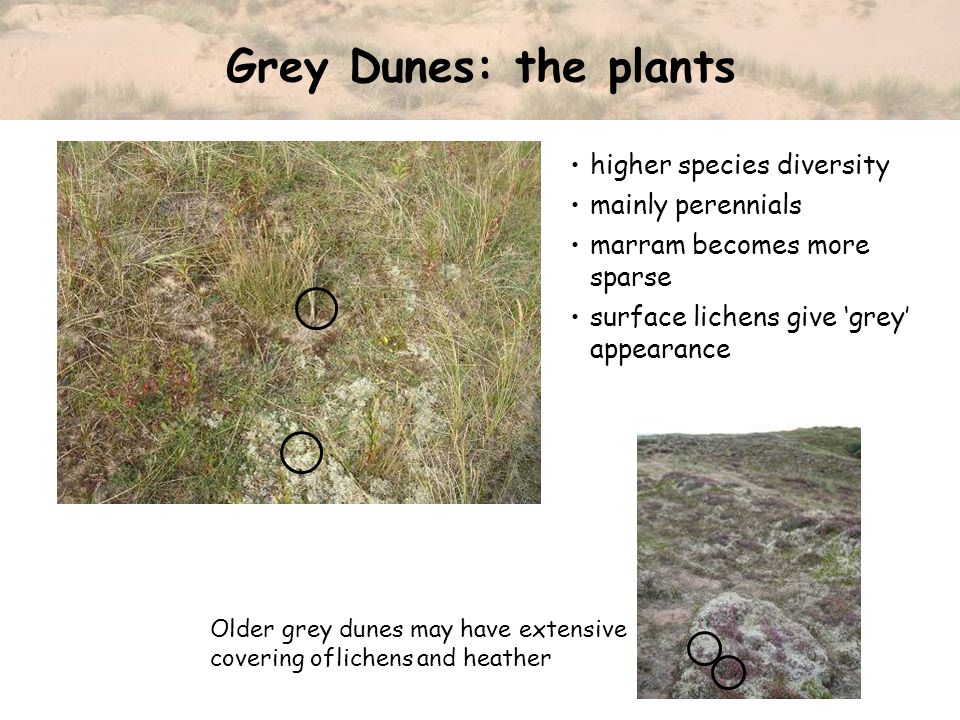 Grey Dunes: the plants

• higher species diversity
• mainly perennials
• marram becomes more sparse
• surface lichens give 'grey' appearance

Older grey dunes may have extensive covering of lichens and heather